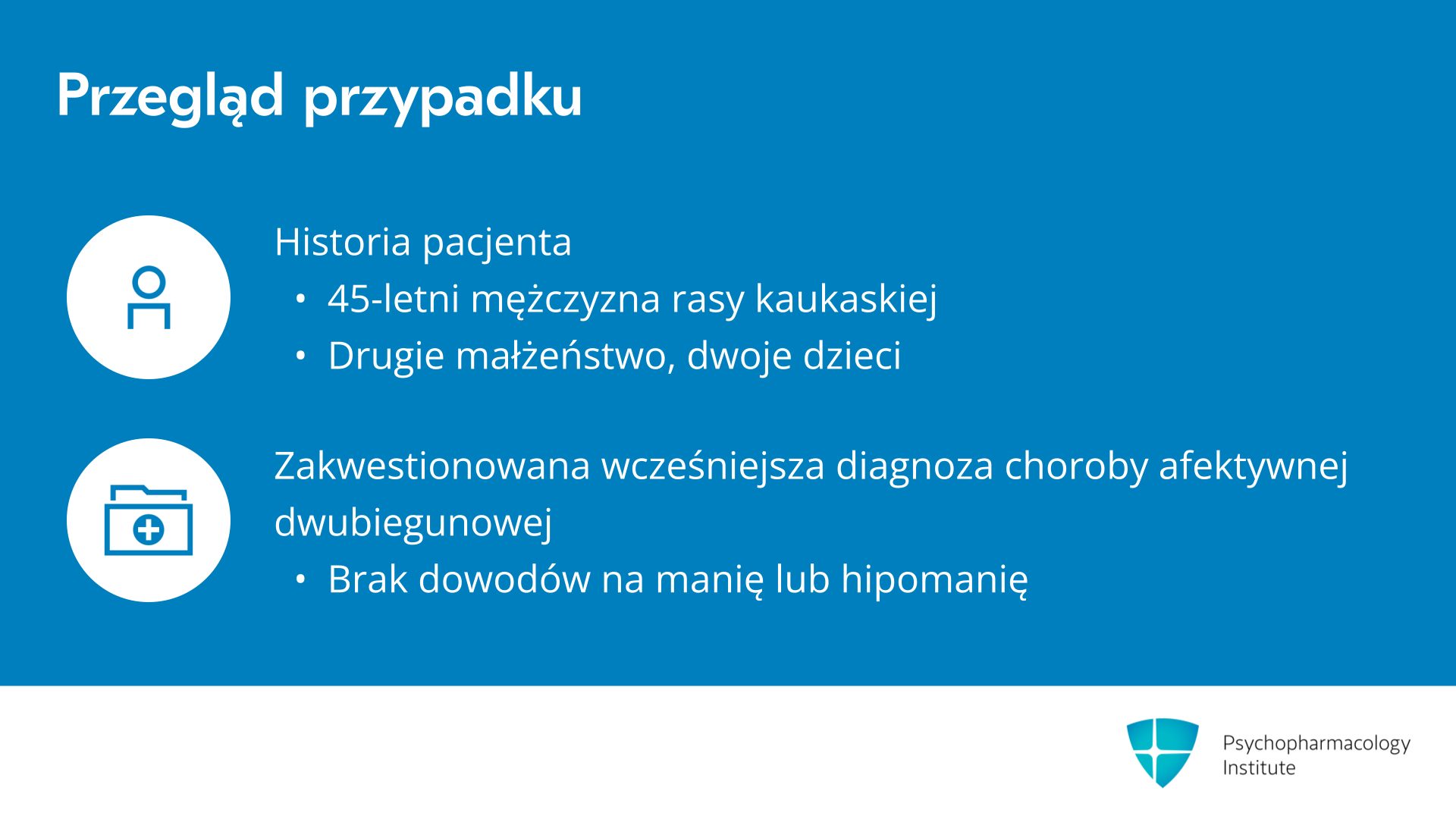 Przegląd przypadku

Historia pacjenta
• 45-letni mężczyzna rasy kaukaskiej
• Drugie małżeństwo, dwoje dzieci

Zakwestionowana wcześniejsza diagnoza choroby afektywnej dwubiegunowej
• Brak dowodów na manię lub hipomanię

Psychopharmacology Institute